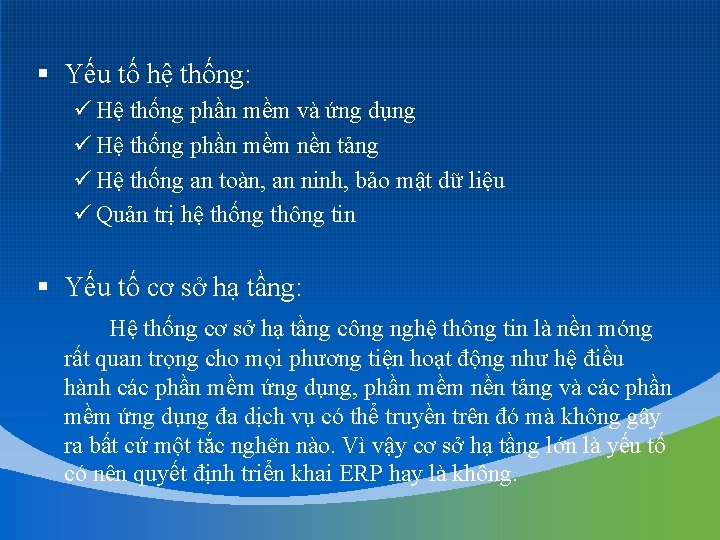 ▪ Yếu tố hệ thống:

✓ Hệ thống phần mềm và ứng dụng
✓ Hệ thống phần mềm nền tảng
✓ Hệ thống an toàn, an ninh, bảo mật dữ liệu
✓ Quản trị hệ thống thông tin

▪ Yếu tố cơ sở hạ tầng:

Hệ thống cơ sở hạ tầng công nghệ thông tin là nền móng rất quan trọng cho mọi phương tiện hoạt động như hệ điều hành các phần mềm ứng dụng, phần mềm nền tảng và các phần mềm ứng dụng đa dịch vụ có thể truyền trên đó mà không gây ra bất cứ một tắc nghẽn nào. Vì vậy cơ sở hạ tầng lớn là yếu tố có nên quyết định triển khai ERP hay là không.